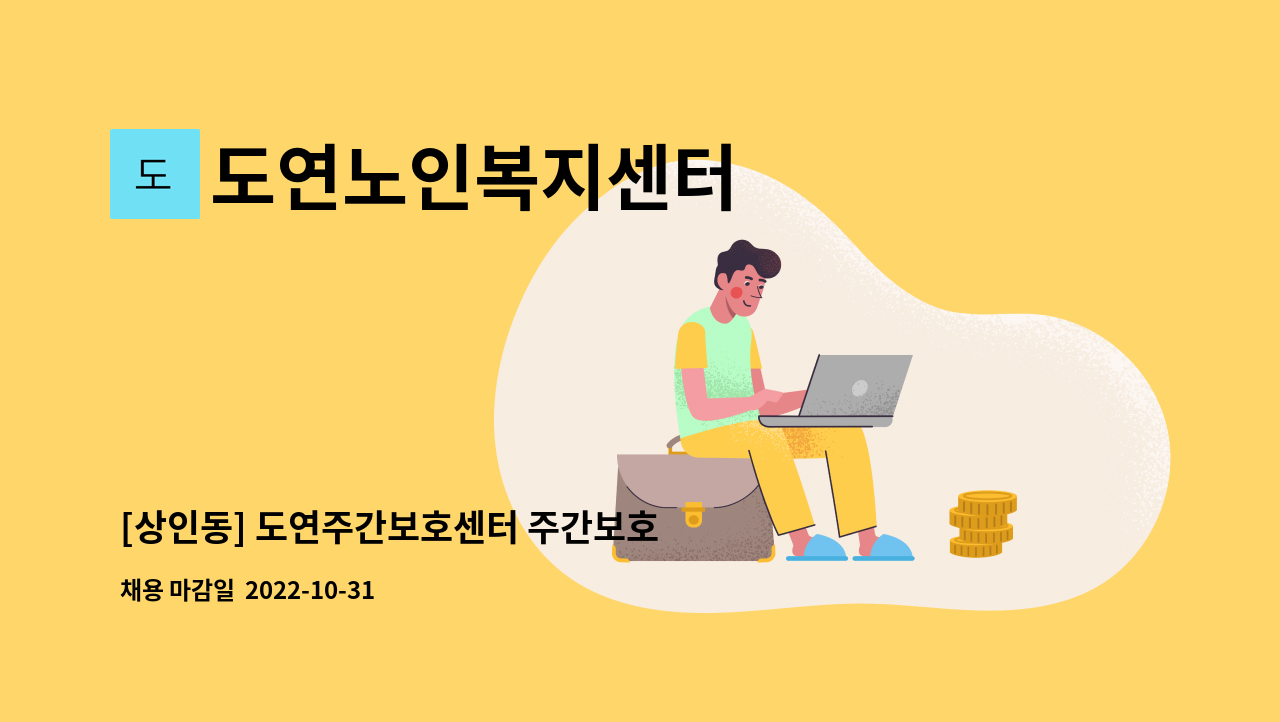 도

도연노인복지센터

[상인동] 도연주간보호센터 주간보호

채용 마감일 2022-10-31